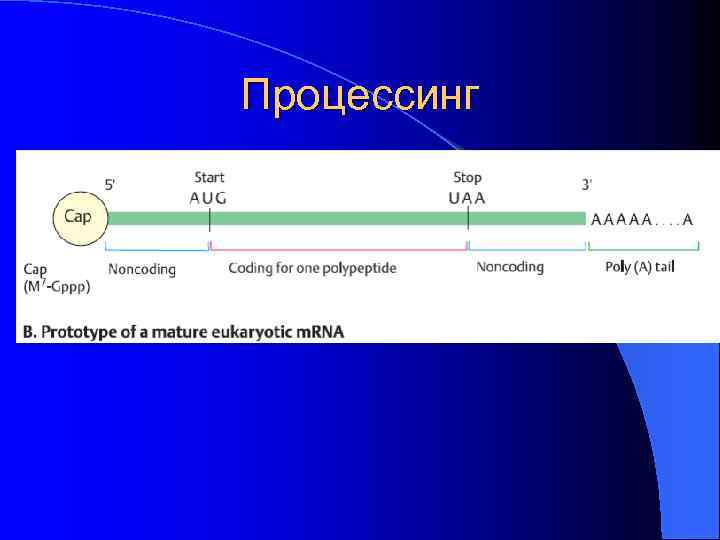 Процессинг

5'

Start
AUG

Stop
UAA

3'

Cap

AAAAA....A

Cap
($M^7$-Gppp)

Noncoding

Coding for one polypeptide

Noncoding

Poly (A) tail

B. Prototype of a mature eukaryotic mRNA